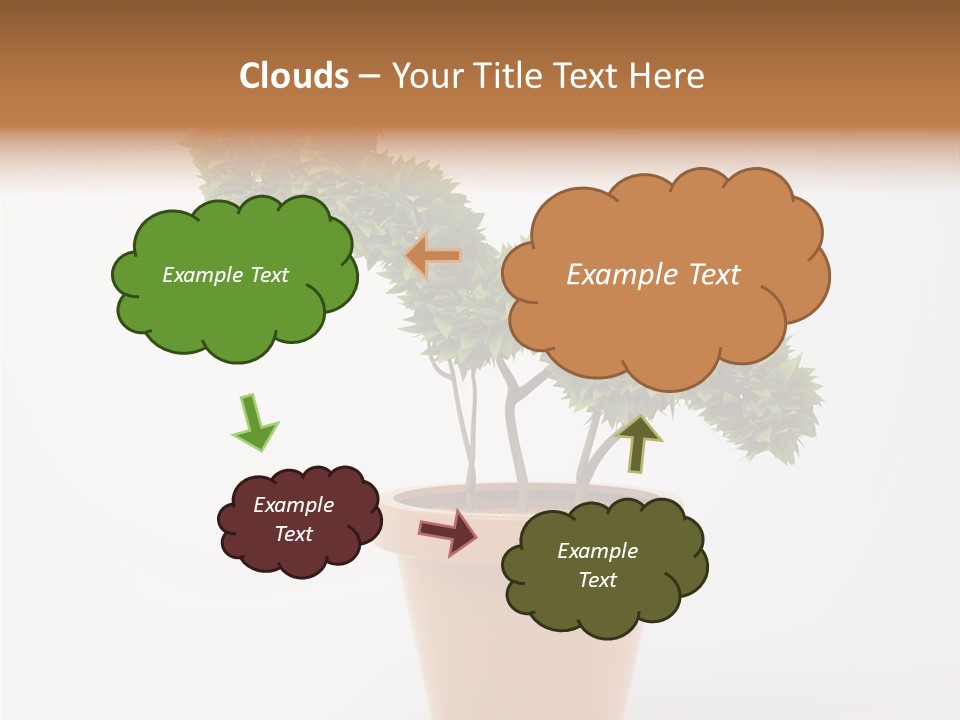 Clouds – Your Title Text Here

Example Text

Example Text

Example Text

Example Text